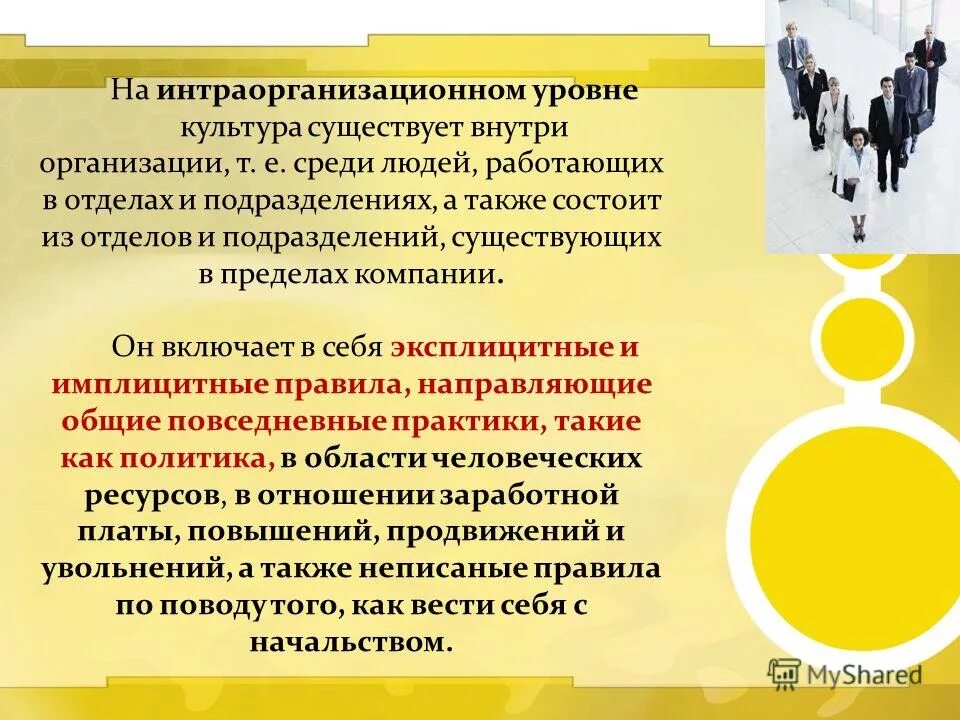 На интраорганизационном уровне культура существует внутри организации, т. е. среди людей, работающих в отделах и подразделениях, а также состоит из отделов и подразделений, существующих в пределах компании.

Он включает в себя эксплицитные и имплицитные правила, направляющие общие повседневные практики, такие как политика, в области человеческих ресурсов, в отношении заработной платы, повышений, продвижений и увольнений, а также неписаные правила по поводу того, как вести себя с начальством.

MyShared